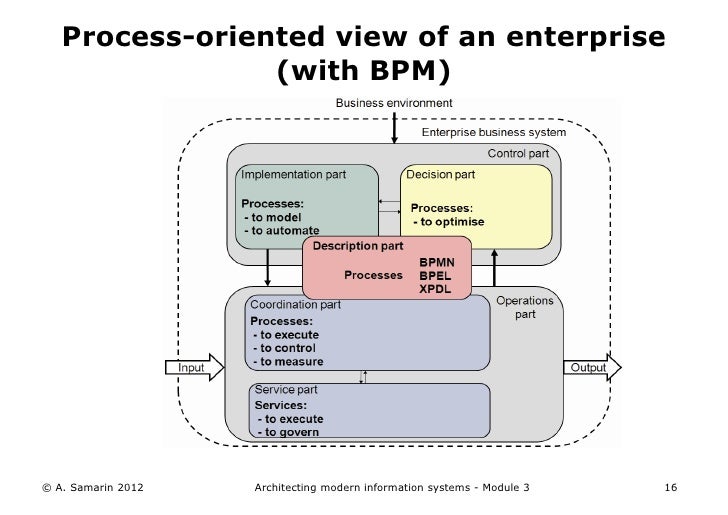 Process-oriented view of an enterprise (with BPM)

Business environment

Enterprise business system

Control part

Implementation part

Processes:
- to model
- to automate

Decision part

Processes:
- to optimise

Description part

Processes

BPMN
BPEL
XPDL

Operations part

Coordination part

Processes:
- to execute
- to control
- to measure

Input

Output

Service part

Services:
- to execute
- to govern

© A. Samarin 2012

Architecting modern information systems - Module 3

16